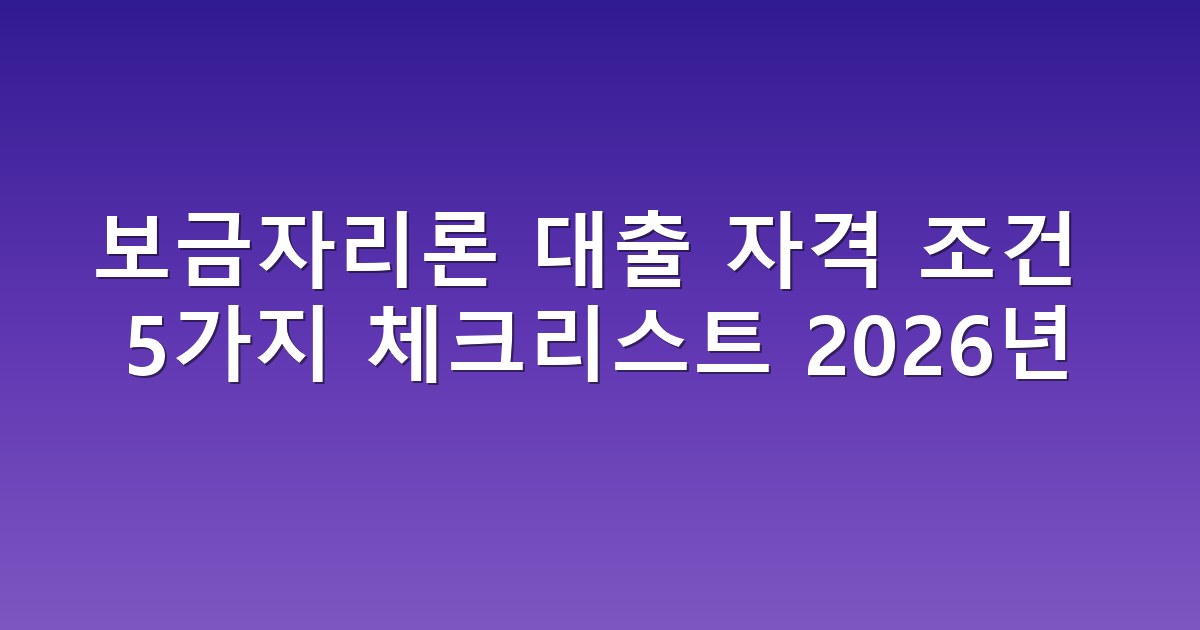 보금자리론 대출 자격 조건
5가지 체크리스트 2026년